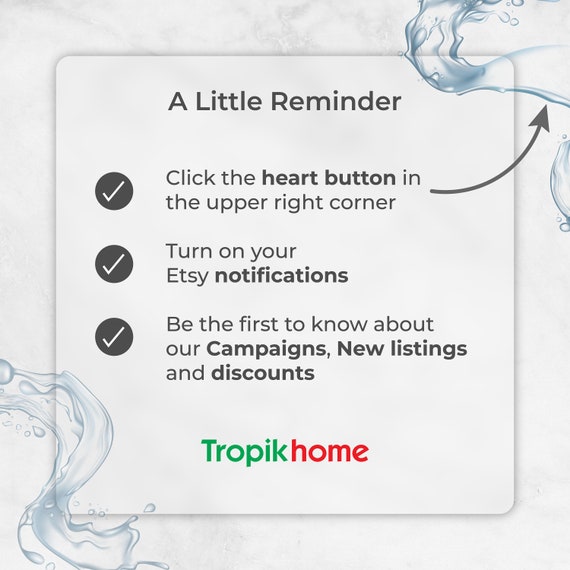 A Little Reminder

Click the heart button in the upper right corner

Turn on your Etsy notifications

Be the first to know about our Campaigns, New listings and discounts

Tropikhome